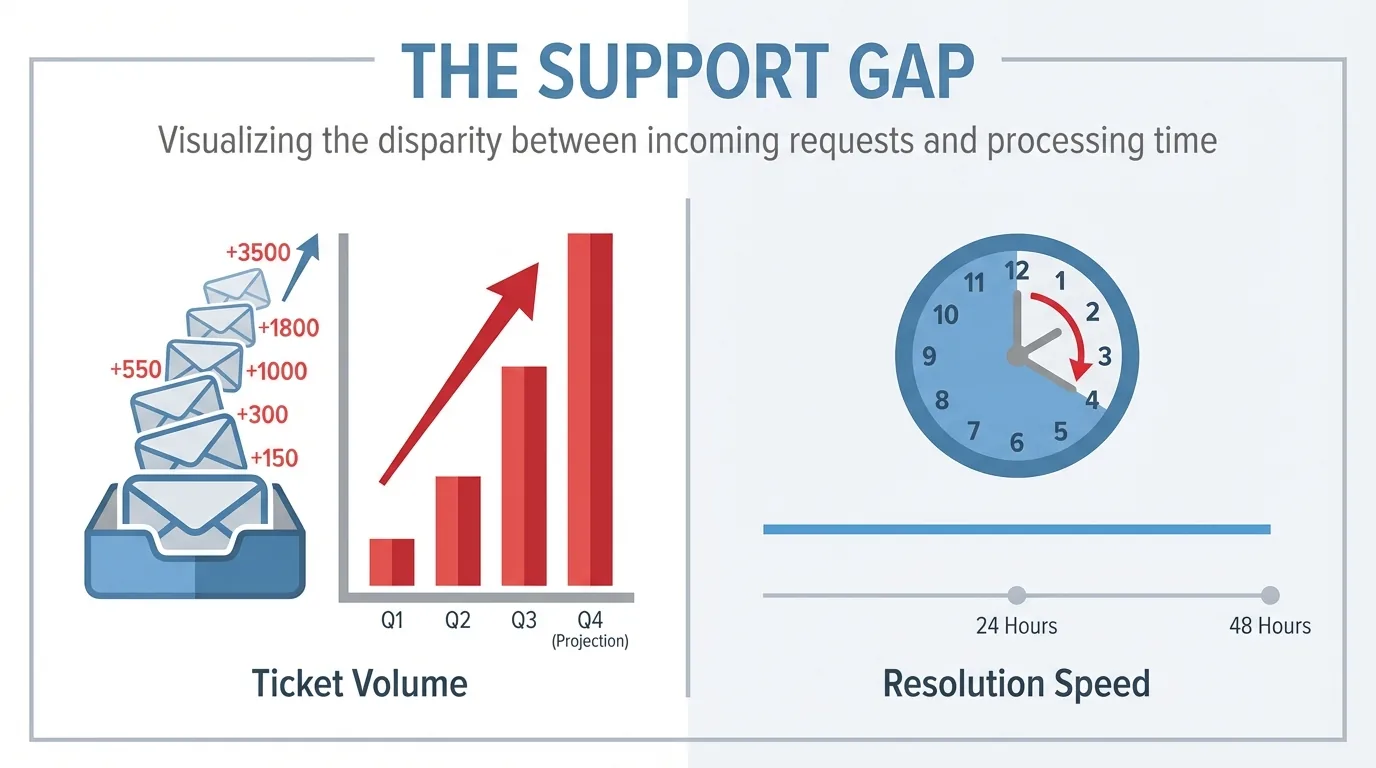 THE SUPPORT GAP

Visualizing the disparity between incoming requests and processing time

+3500
+1800
+550
+1000
+300
+150

Q1
Q2
Q3
Q4
(Projection)

Ticket Volume

12
1
2
3
4
5
6
7
8
9
10
11

24 Hours
48 Hours

Resolution Speed